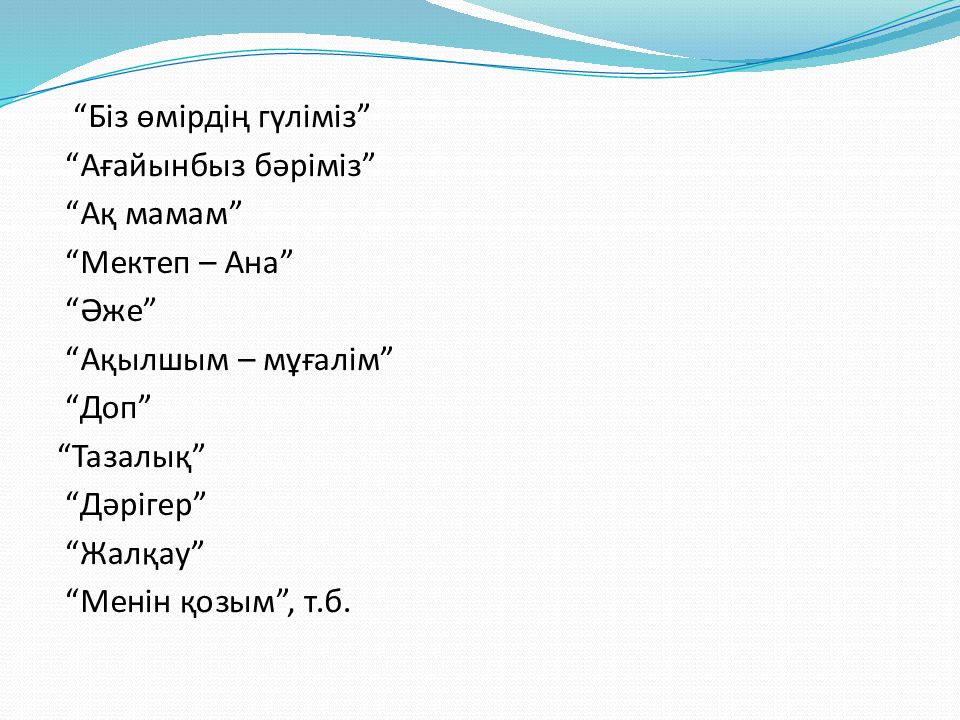 “Біз өмірдің гүліміз”
“Ағайынбыз бәріміз”
“Ақ мамам”
“Мектеп – Ана”
“Әже”
“Ақылшым – мұғалім”
“Доп”
“Тазалық”
“Дәрігер”
“Жалқау”
“Менін қозым”, т.б.